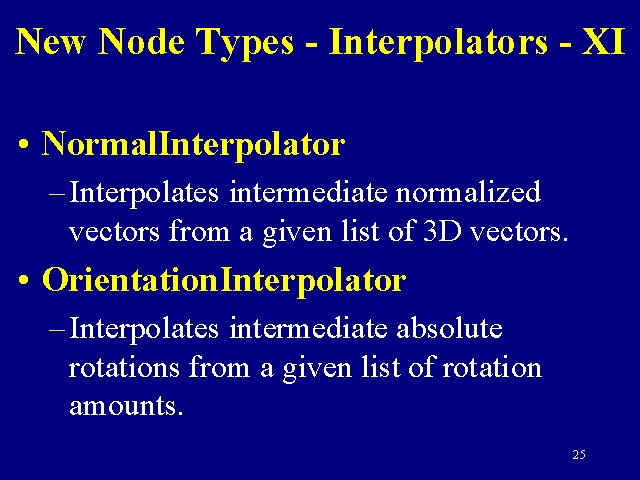 New Node Types - Interpolators - XI

• NormalInterpolator

– Interpolates intermediate normalized vectors from a given list of 3D vectors.

• OrientationInterpolator

– Interpolates intermediate absolute rotations from a given list of rotation amounts.

25